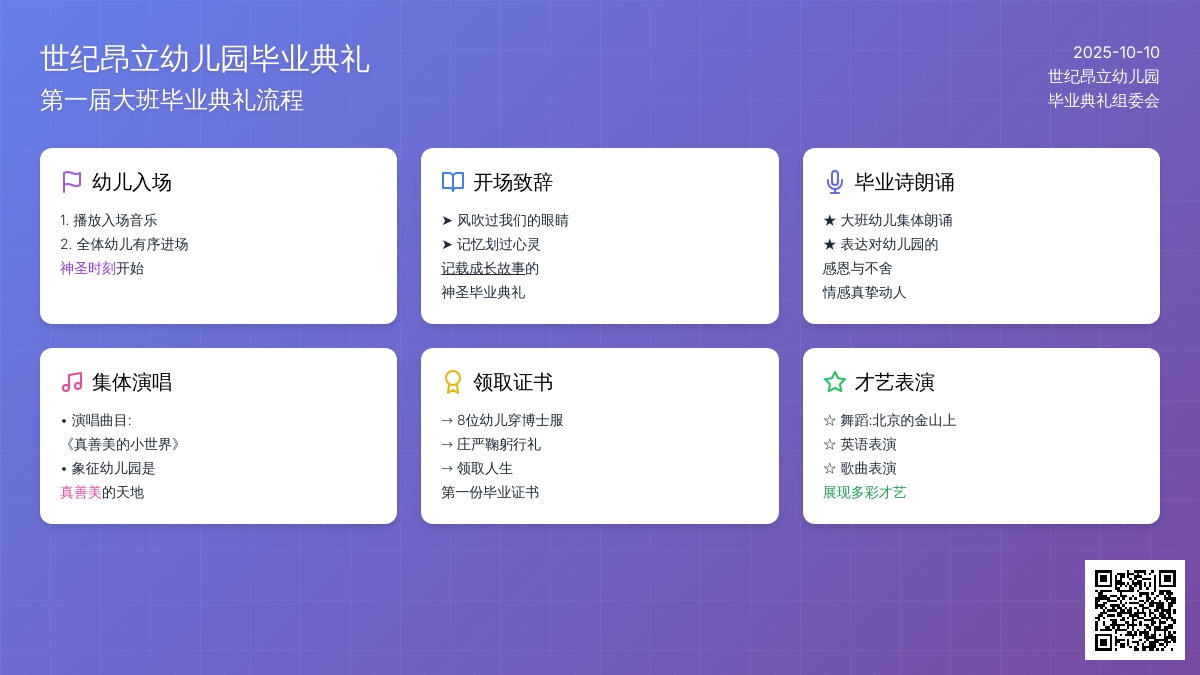 世纪昂立幼儿园毕业典礼
第一届大班毕业典礼流程

2025-10-10
世纪昂立幼儿园
毕业典礼组委会

幼儿入场

1. 播放入场音乐
2. 全体幼儿有序进场
神圣时刻开始

开场致辞

➤ 风吹过我们的眼睛
➤ 记忆划过心灵
记载成长故事的
神圣毕业典礼

毕业诗朗诵

★ 大班幼儿集体朗诵
★ 表达对幼儿园的
感恩与不舍
情感真挚动人

集体演唱

• 演唱曲目:
《真善美的小世界》
• 象征幼儿园是
真善美的天地

领取证书

→ 8位幼儿穿博士服
→ 庄严鞠躬行礼
→ 领取人生
第一份毕业证书

才艺表演

☆ 舞蹈:北京的金山上
☆ 英语表演
☆ 歌曲表演
展现多彩才艺